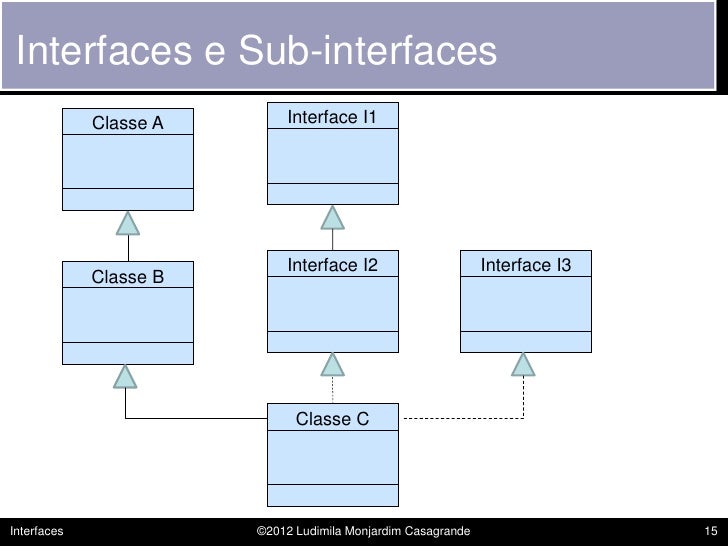 Interfaces e Sub-interfaces

Classe A

Interface I1

Classe B

Interface I2

Interface I3

Classe C

Interfaces

©2012 Ludimila Monjardim Casagrande

15